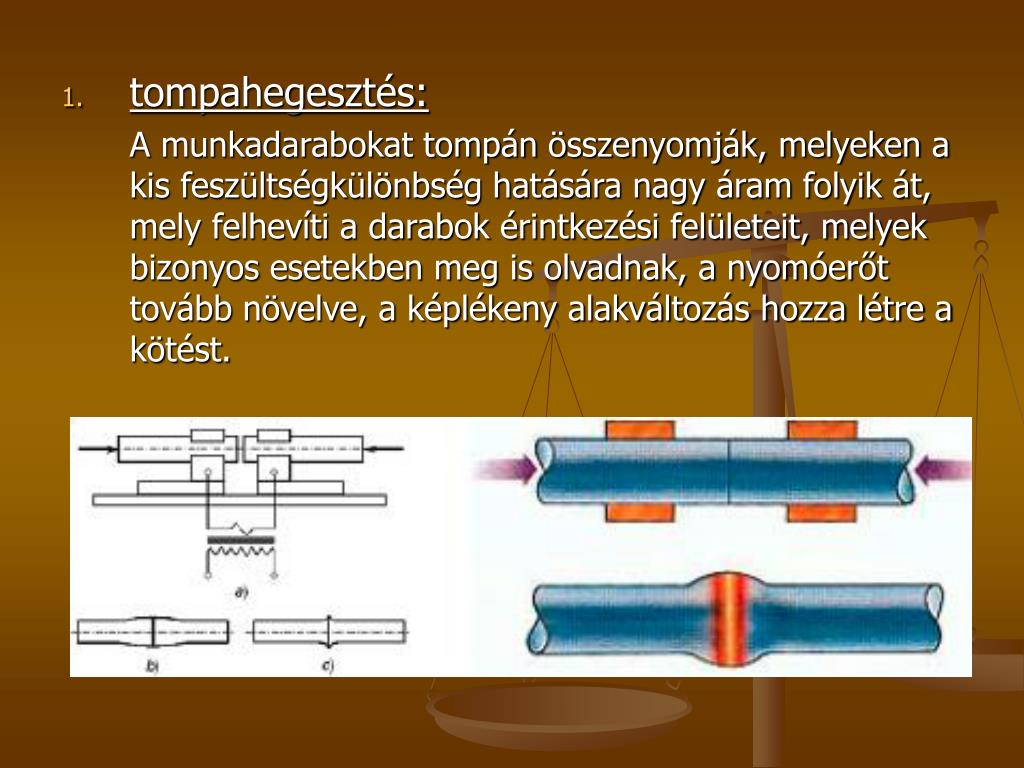 1. tompahegesztés:

A munkadarabokat tompán összenyomják, melyeken a kis feszültségkülönbség hatására nagy áram folyik át, mely felhevíti a darabok érintkezési felületeit, melyek bizonyos esetekben meg is olvadnak, a nyomóerőt tovább növelve, a képlékeny alakváltozás hozza létre a kötést.

a)

b)

c)